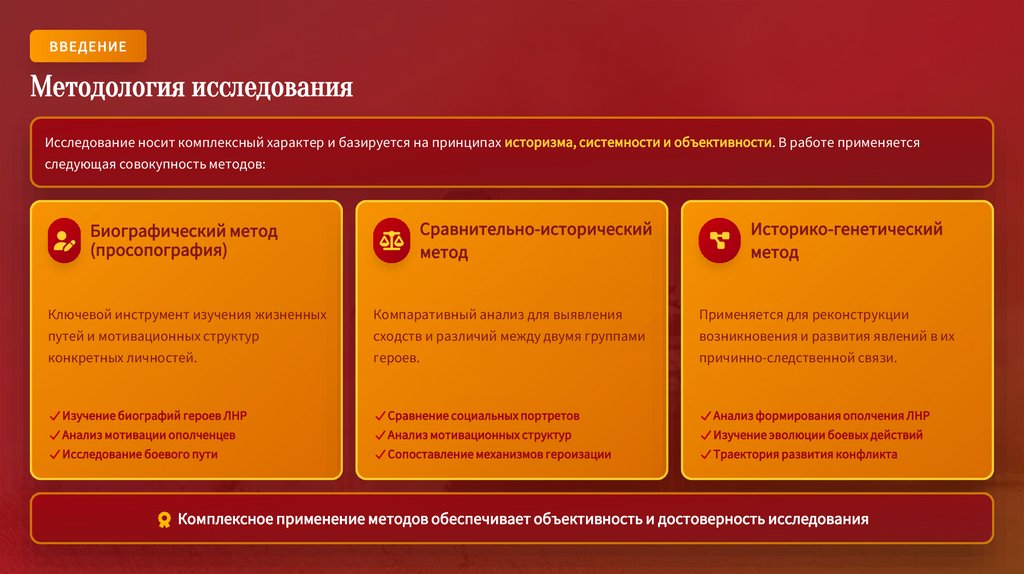 ВВЕДЕНИЕ

Методология исследования

Исследование носит комплексный характер и базируется на принципах историзма, системности и объективности. В работе применяется следующая совокупность методов:

Биографический метод (просопография)

Ключевой инструмент изучения жизненных путей и мотивационных структур конкретных личностей.

✓ Изучение биографий героев ЛНР
✓ Анализ мотивации ополченцев
✓ Исследование боевого пути

Сравнительно-исторический метод

Компаративный анализ для выявления сходств и различий между двумя группами героев.

✓ Сравнение социальных портретов
✓ Анализ мотивационных структур
✓ Сопоставление механизмов героизации

Историко-генетический метод

Применяется для реконструкции возникновения и развития явлений в их причинно-следственной связи.

✓ Анализ формирования ополчения ЛНР
✓ Изучение эволюции боевых действий
✓ Траектория развития конфликта

Комплексное применение методов обеспечивает объективность и достоверность исследования